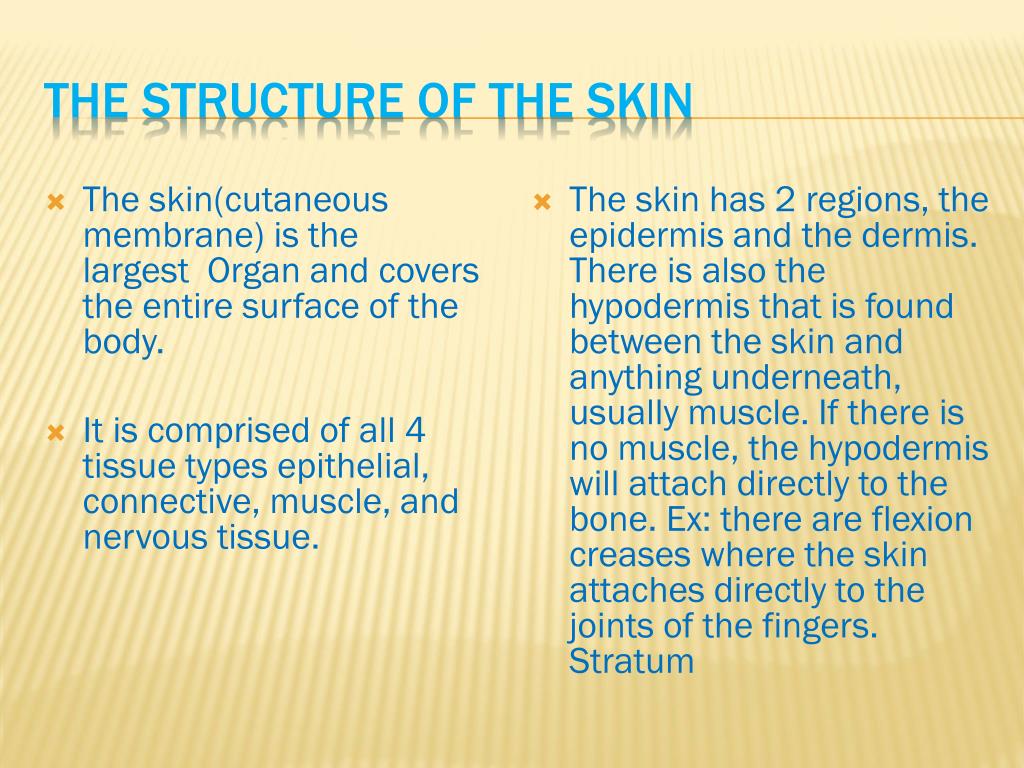 THE STRUCTURE OF THE SKIN

The skin(cutaneous membrane) is the largest Organ and covers the entire surface of the body.

It is comprised of all 4 tissue types epithelial, connective, muscle, and nervous tissue.

The skin has 2 regions, the epidermis and the dermis. There is also the hypodermis that is found between the skin and anything underneath, usually muscle. If there is no muscle, the hypodermis will attach directly to the bone. Ex: there are flexion creases where the skin attaches directly to the joints of the fingers. Stratum